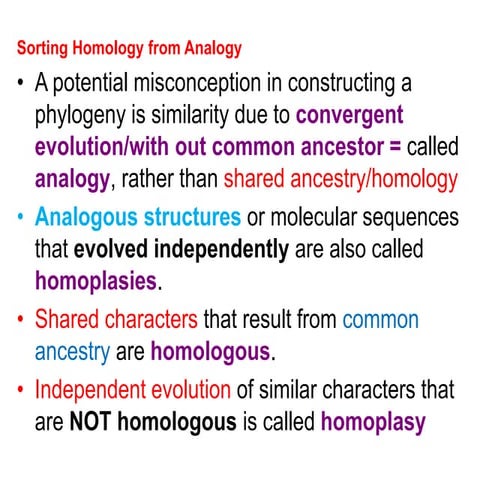 Sorting Homology from Analogy

• A potential misconception in constructing a phylogeny is similarity due to convergent evolution/with out common ancestor = called analogy, rather than shared ancestry/homology

• Analogous structures or molecular sequences that evolved independently are also called homoplasies.

• Shared characters that result from common ancestry are homologous.

• Independent evolution of similar characters that are NOT homologous is called homoplasy